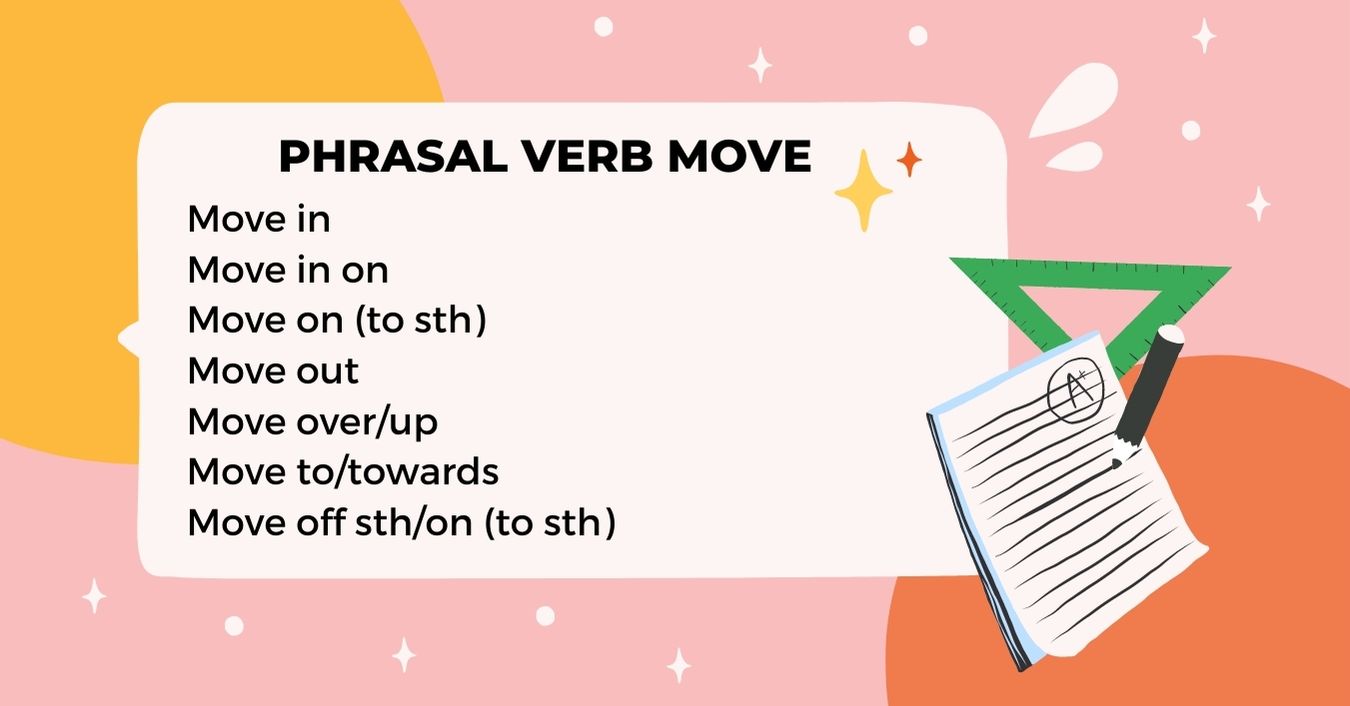 PHRASAL VERB MOVE

Move in
Move in on
Move on (to sth)
Move out
Move over/up
Move to/towards
Move off sth/on (to sth)

A+